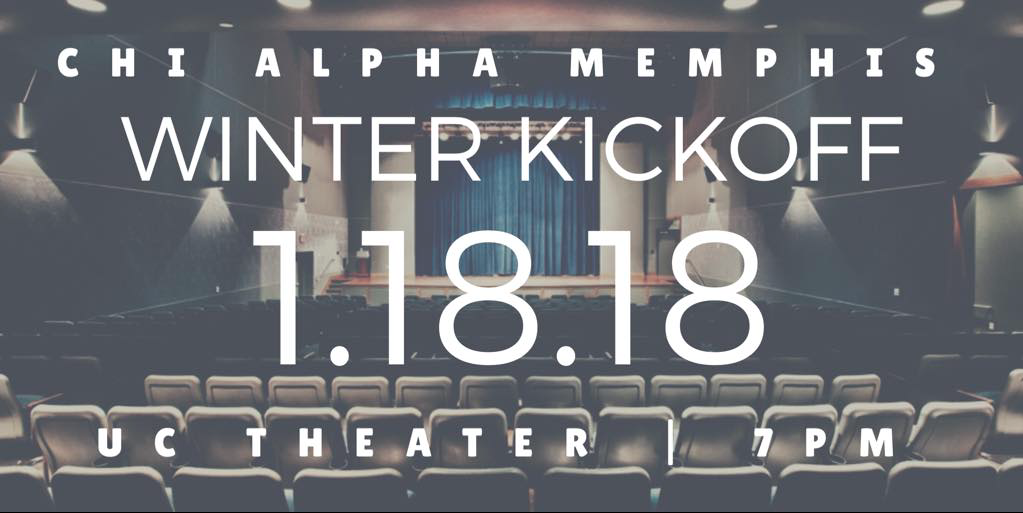 CHI ALPHA MEMPHIS

WINTER KICKOFF

1.18.18

UC THEATER | 7PM